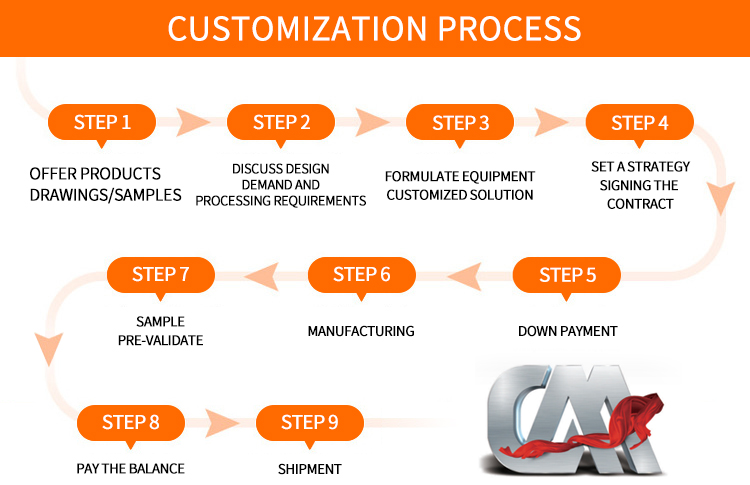 CUSTOMIZATION PROCESS

STEP 1
OFFER PRODUCTS DRAWINGS/SAMPLES

STEP 2
DISCUSS DESIGN DEMAND AND PROCESSING REQUIREMENTS

STEP 3
FORMULATE EQUIPMENT CUSTOMIZED SOLUTION

STEP 4
SET A STRATEGY SIGNING THE CONTRACT

STEP 5
DOWN PAYMENT

STEP 6
MANUFACTURING

STEP 7
SAMPLE PRE-VALIDATE

STEP 8
PAY THE BALANCE

STEP 9
SHIPMENT

CM